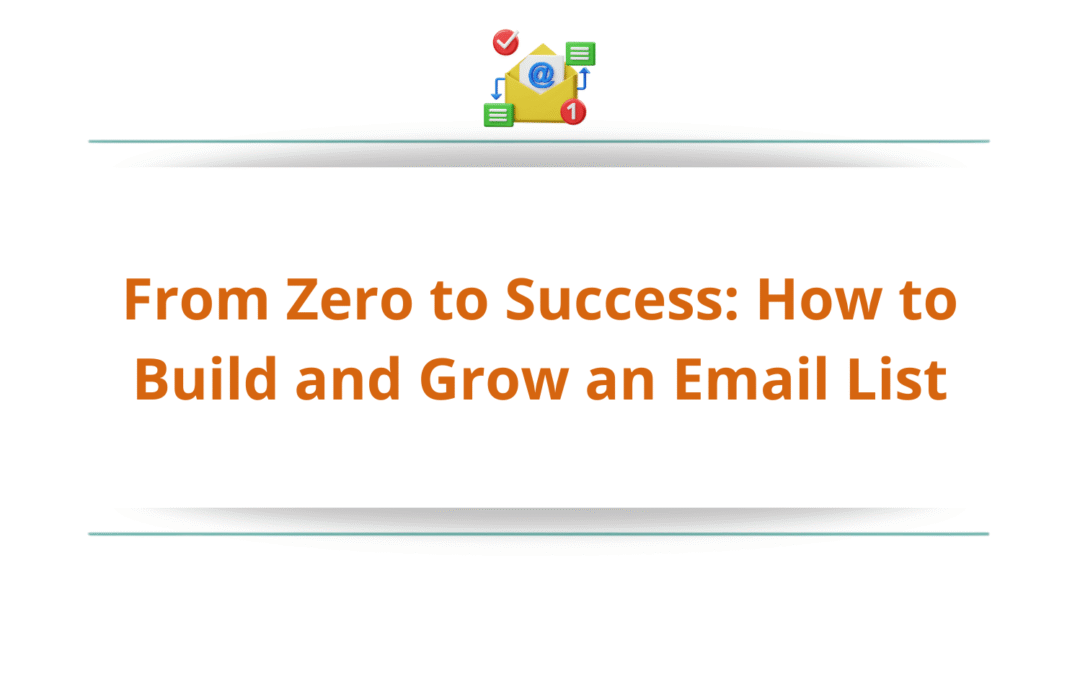 @

1

From Zero to Success: How to Build and Grow an Email List